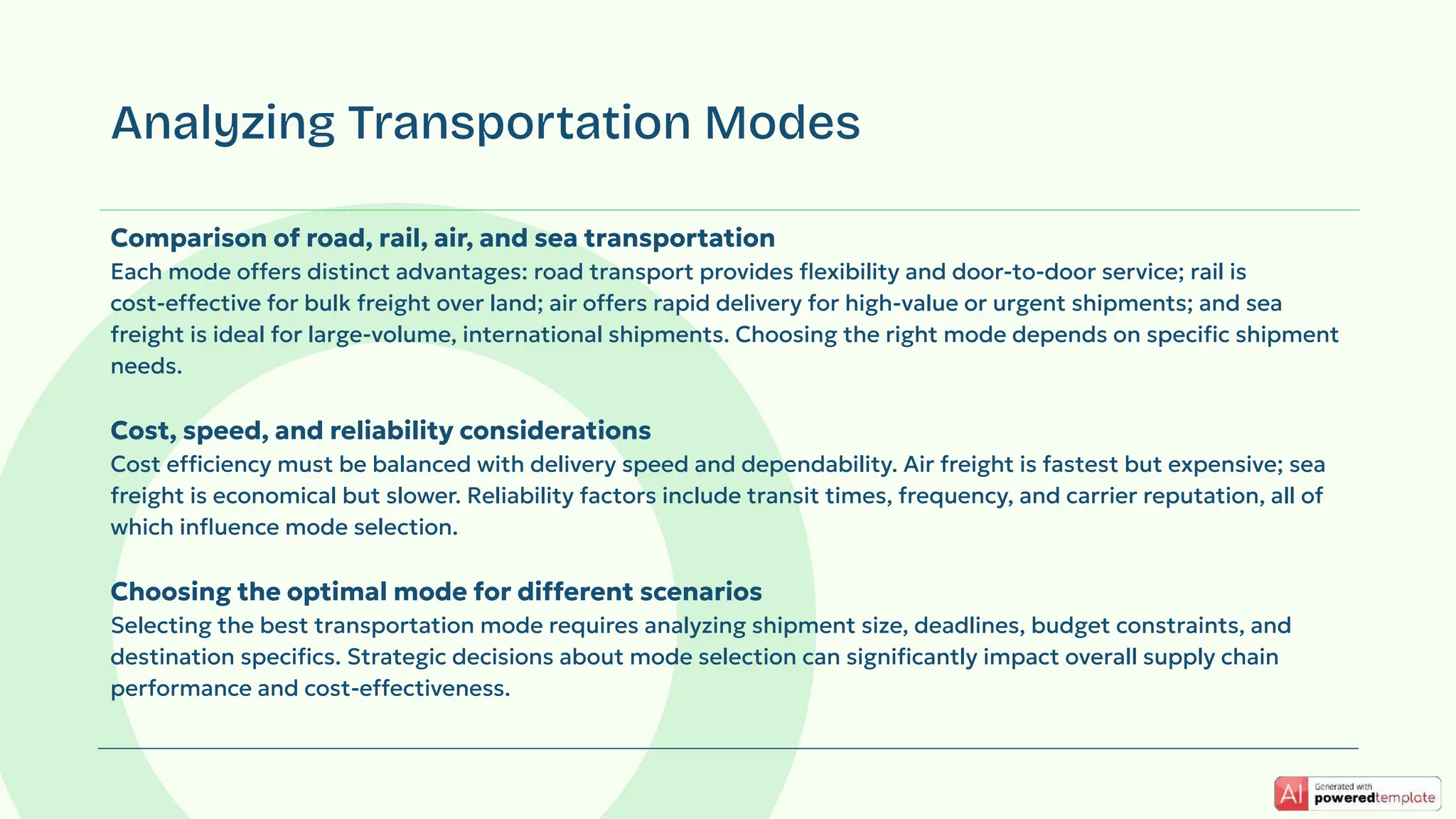 Analyzing Transportation Modes

Comparison of road, rail, air, and sea transportation
Each mode offers distinct advantages: road transport provides flexibility and door-to-door service; rail is cost-effective for bulk freight over land; air offers rapid delivery for high-value or urgent shipments; and sea freight is ideal for large-volume, international shipments. Choosing the right mode depends on specific shipment needs.

Cost, speed, and reliability considerations
Cost efficiency must be balanced with delivery speed and dependability. Air freight is fastest but expensive; sea freight is economical but slower. Reliability factors include transit times, frequency, and carrier reputation, all of which influence mode selection.

Choosing the optimal mode for different scenarios
Selecting the best transportation mode requires analyzing shipment size, deadlines, budget constraints, and destination specifics. Strategic decisions about mode selection can significantly impact overall supply chain performance and cost-effectiveness.

AI Generated with poweredtemplate